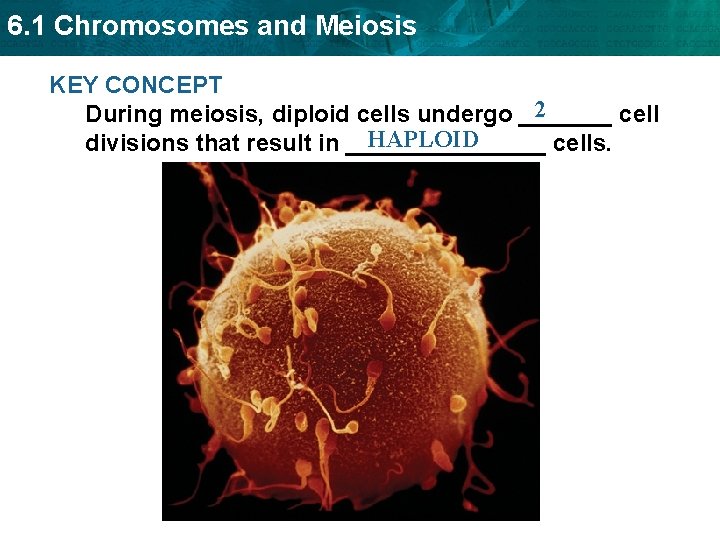 6.1 Chromosomes and Meiosis

KEY CONCEPT

During meiosis, diploid cells undergo 2 cell divisions that result in HAPLOID cells.